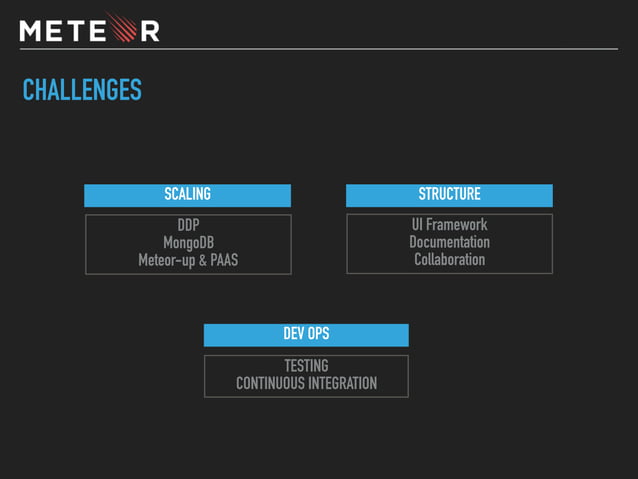 METEOR

CHALLENGES

SCALING

DDP
MongoDB
Meteor-up & PAAS

STRUCTURE

UI Framework
Documentation
Collaboration

DEV OPS

TESTING
CONTINUOUS INTEGRATION